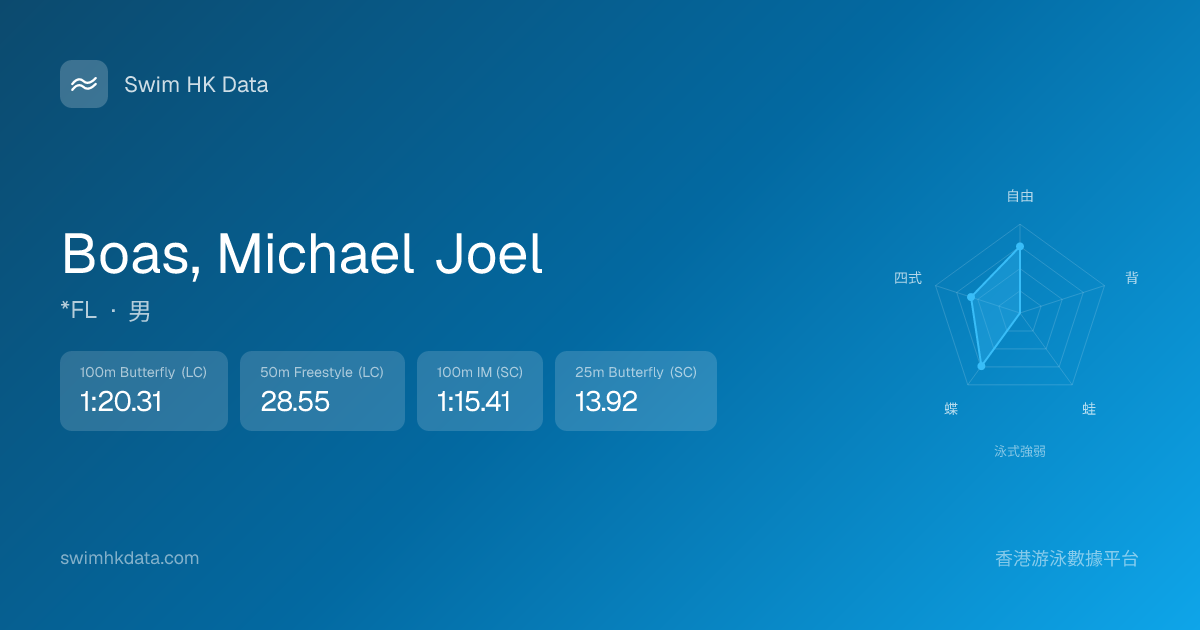 Swim HK Data

Boas, Michael Joel

*FL · 男

100m Butterfly (LC)
1:20.31

50m Freestyle (LC)
28.55

100m IM (SC)
1:15.41

25m Butterfly (SC)
13.92

自由
背
蛙
蝶
四式
泳式強弱

swimhkdata.com

香港游泳數據平台